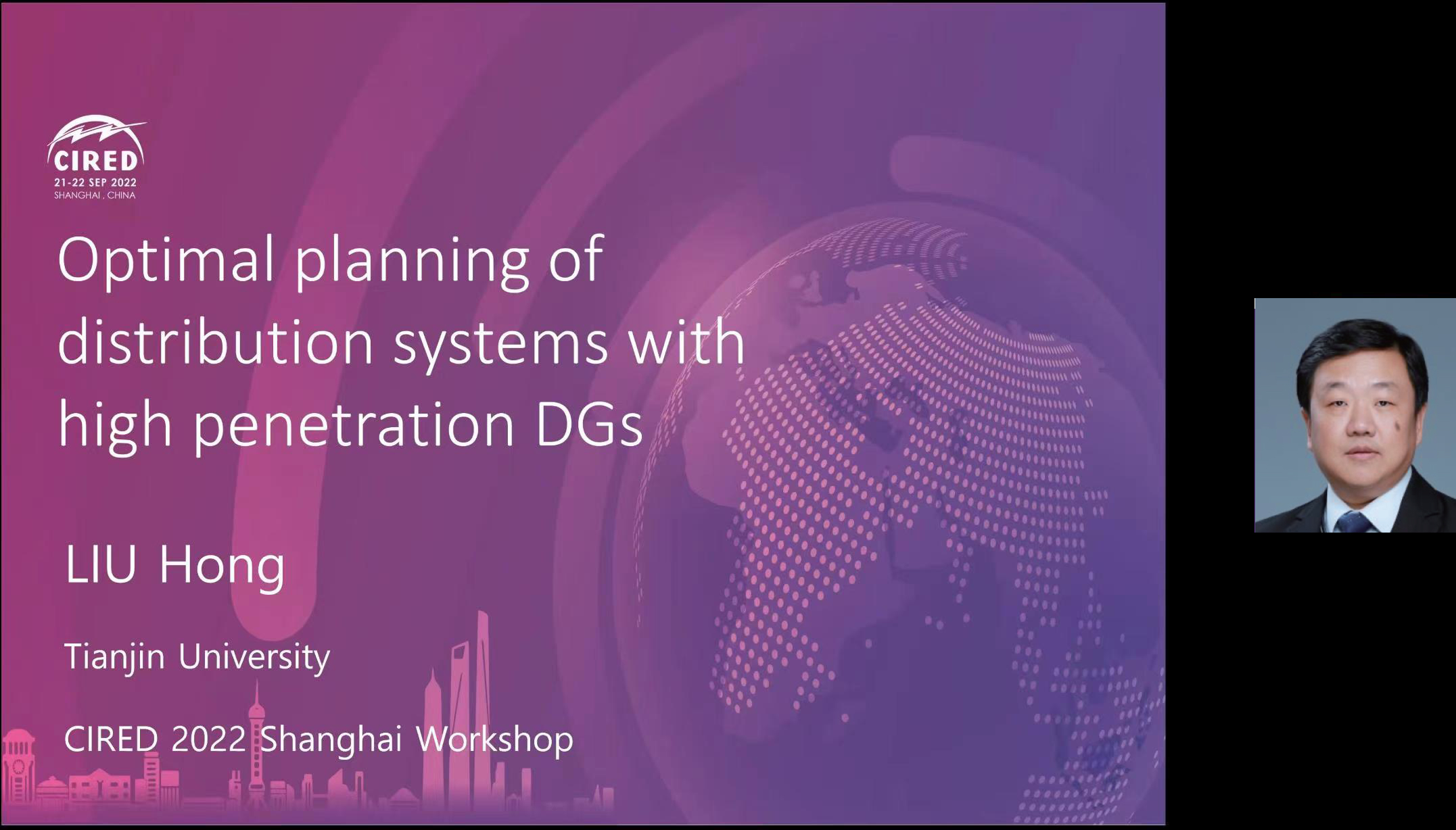 CIRED
21-22 SEP 2022
SHANGHAI , CHINA

Optimal planning of distribution systems with high penetration DGs

LIU Hong

Tianjin University

CIRED 2022 Shanghai Workshop